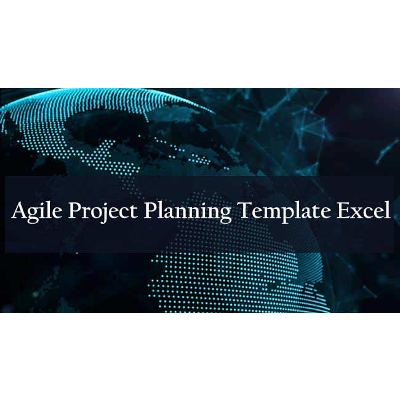 Agile Project Planning Template Excel